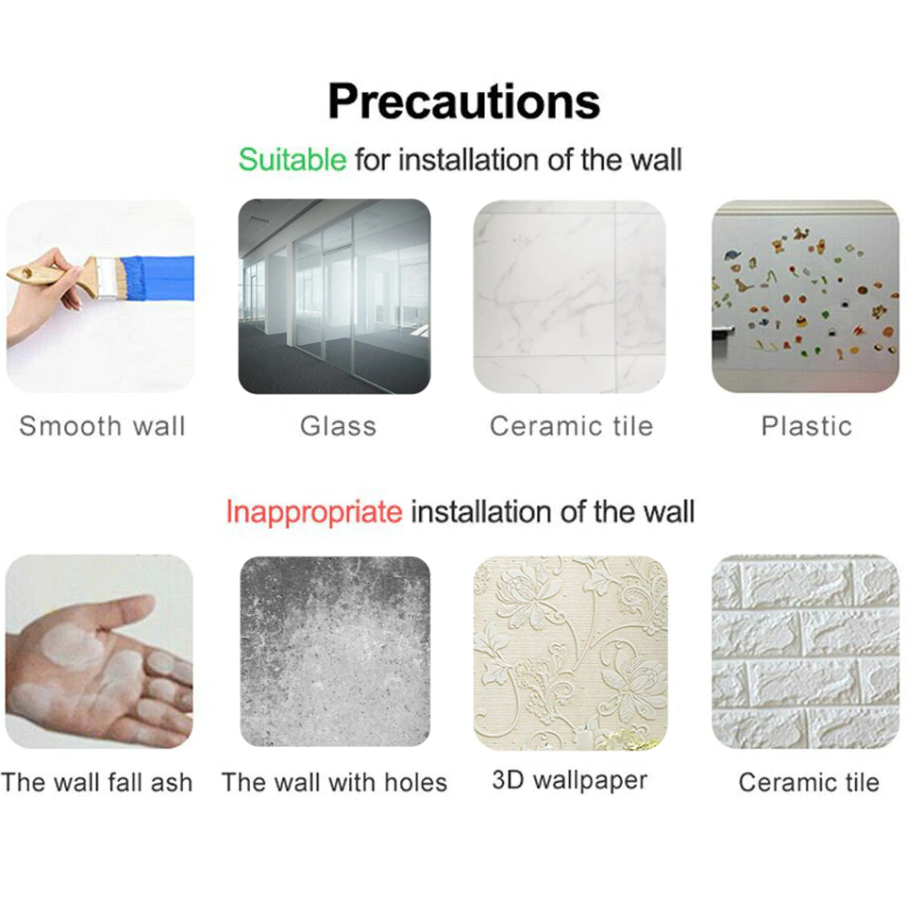 Precautions

Suitable for installation of the wall

Smooth wall

Glass

Ceramic tile

Plastic

Inappropriate installation of the wall

The wall fall ash

The wall with holes

3D wallpaper

Ceramic tile